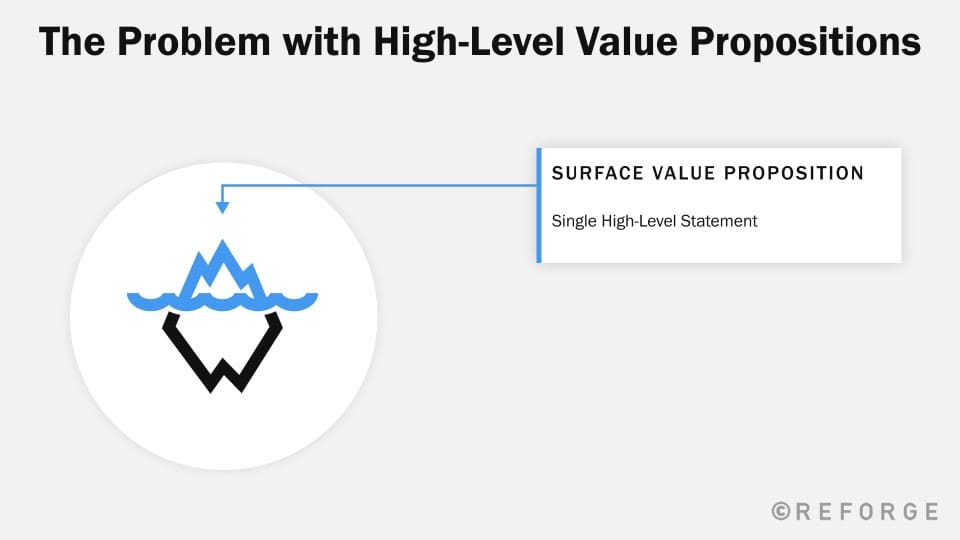 The Problem with High-Level Value Propositions

SURFACE VALUE PROPOSITION

Single High-Level Statement

©REFORGE